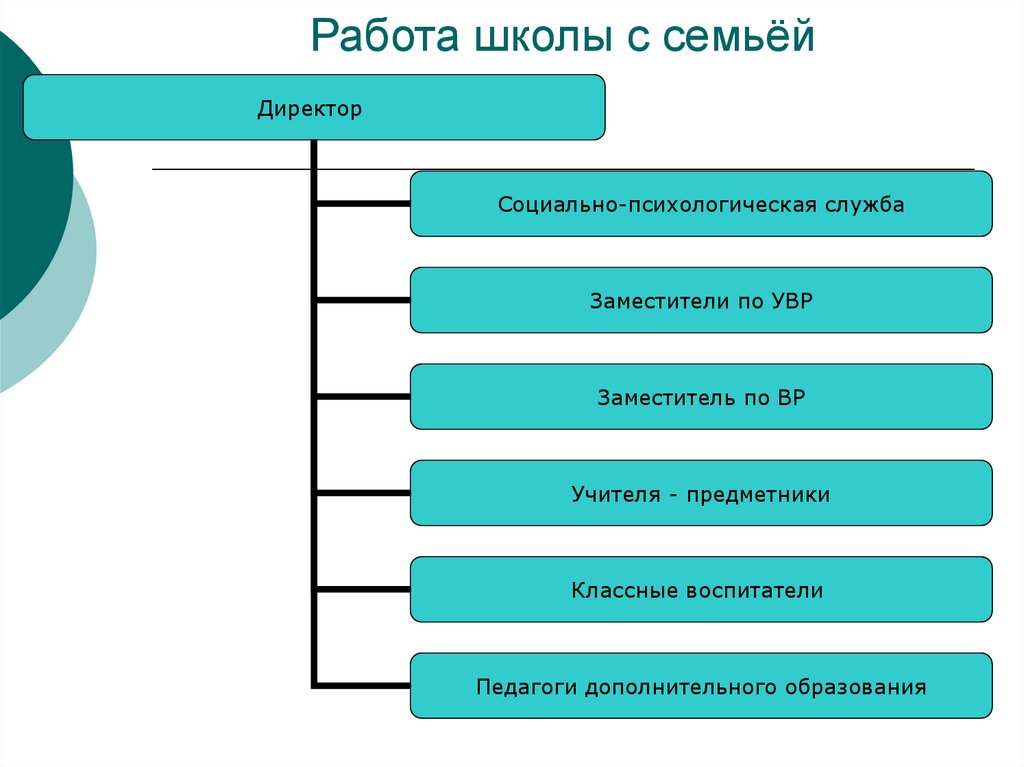 Работа школы с семьёй

Директор

Социально-психологическая служба

Заместители по УВР

Заместитель по ВР

Учителя - предметники

Классные воспитатели

Педагоги дополнительного образования